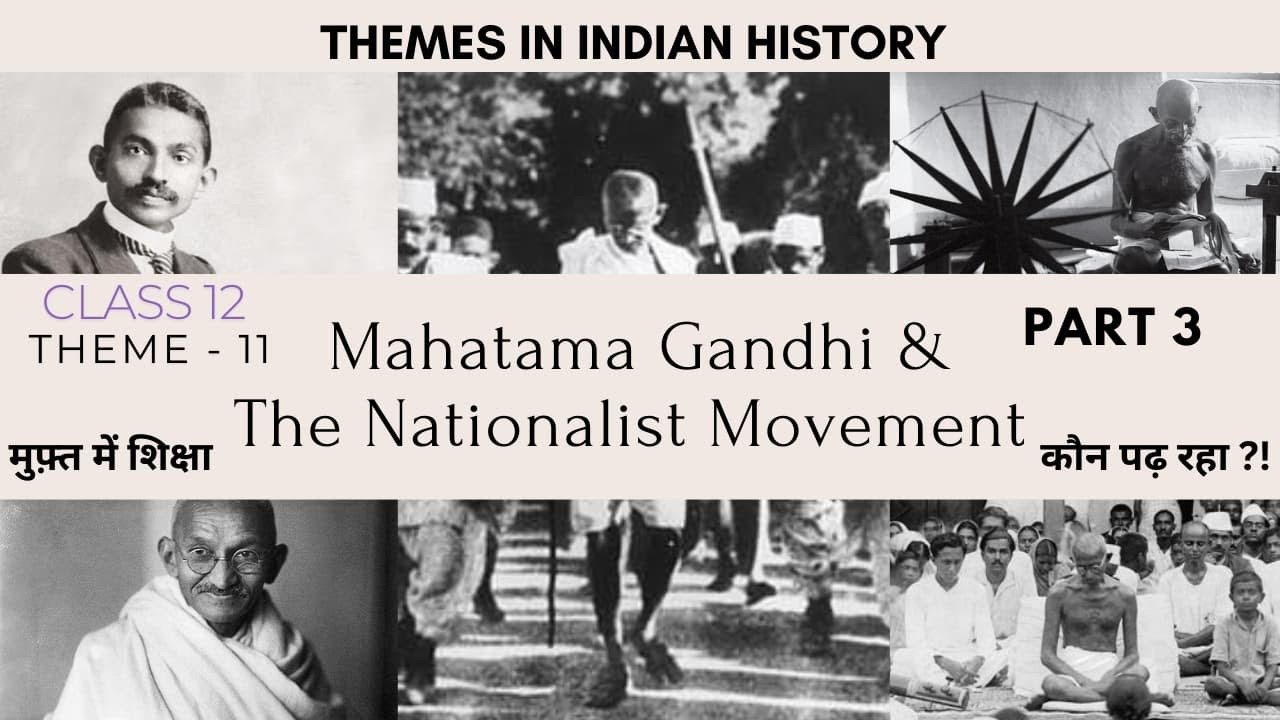 THEMES IN INDIAN HISTORY

CLASS 12
THEME - 11

Mahatama Gandhi &
The Nationalist Movement

PART 3

मुफ़्त में शिक्षा

कौन पढ़ रहा ?!